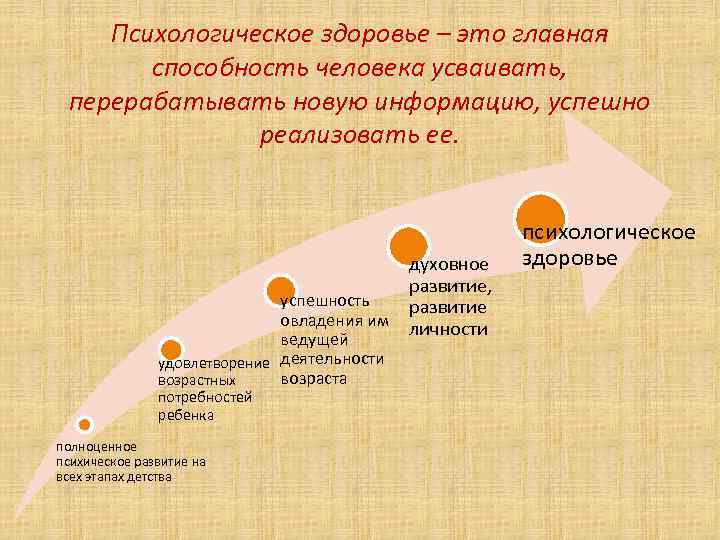 Психологическое здоровье – это главная способность человека усваивать, перерабатывать новую информацию, успешно реализовать ее.

полноценное психическое развитие на всех этапах детства

удовлетворение возрастных потребностей ребенка

успешность овладения им ведущей деятельности возраста

духовное развитие, развитие личности

психологическое здоровье